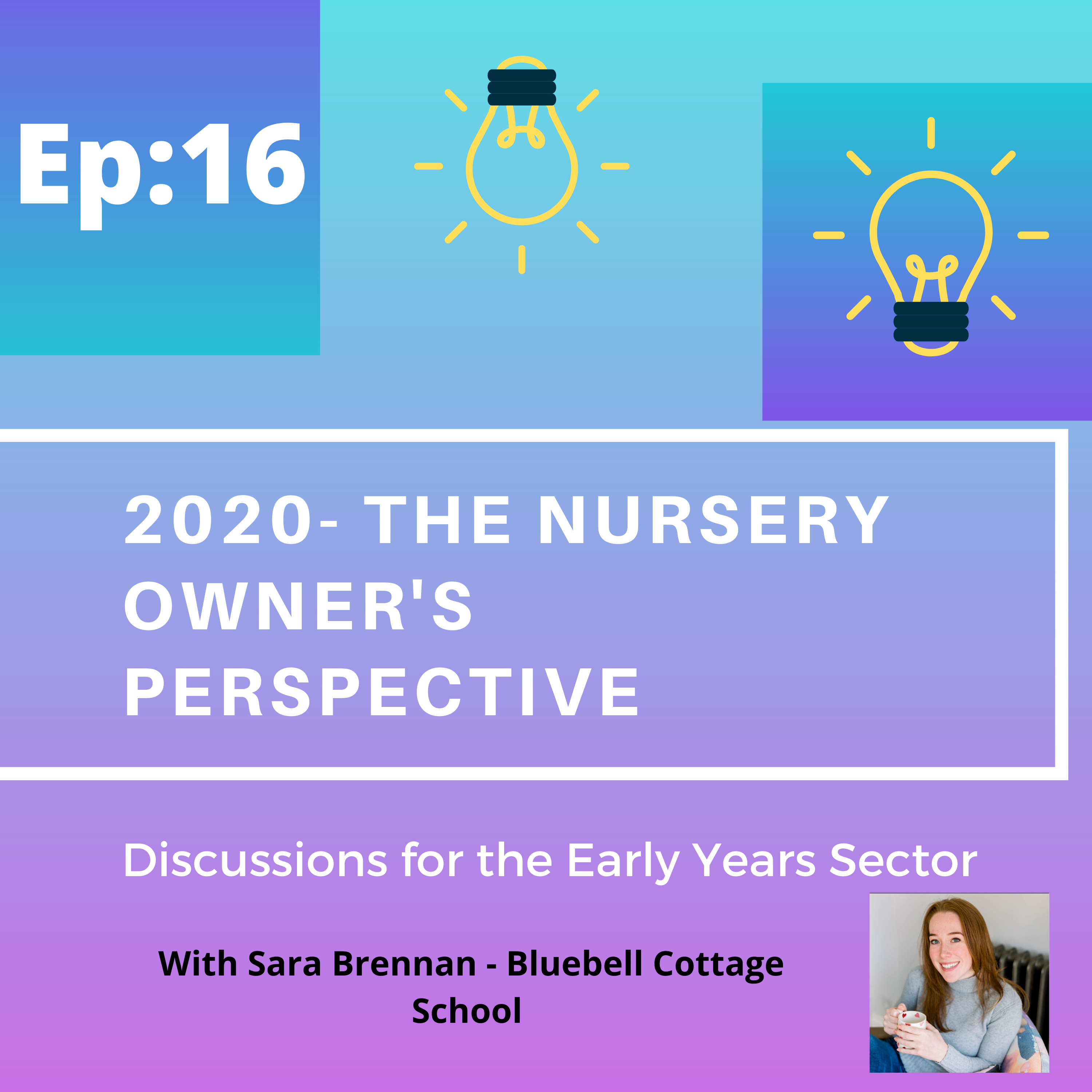 Ep:16

2020- THE NURSERY OWNER'S PERSPECTIVE

Discussions for the Early Years Sector

With Sara Brennan - Bluebell Cottage School